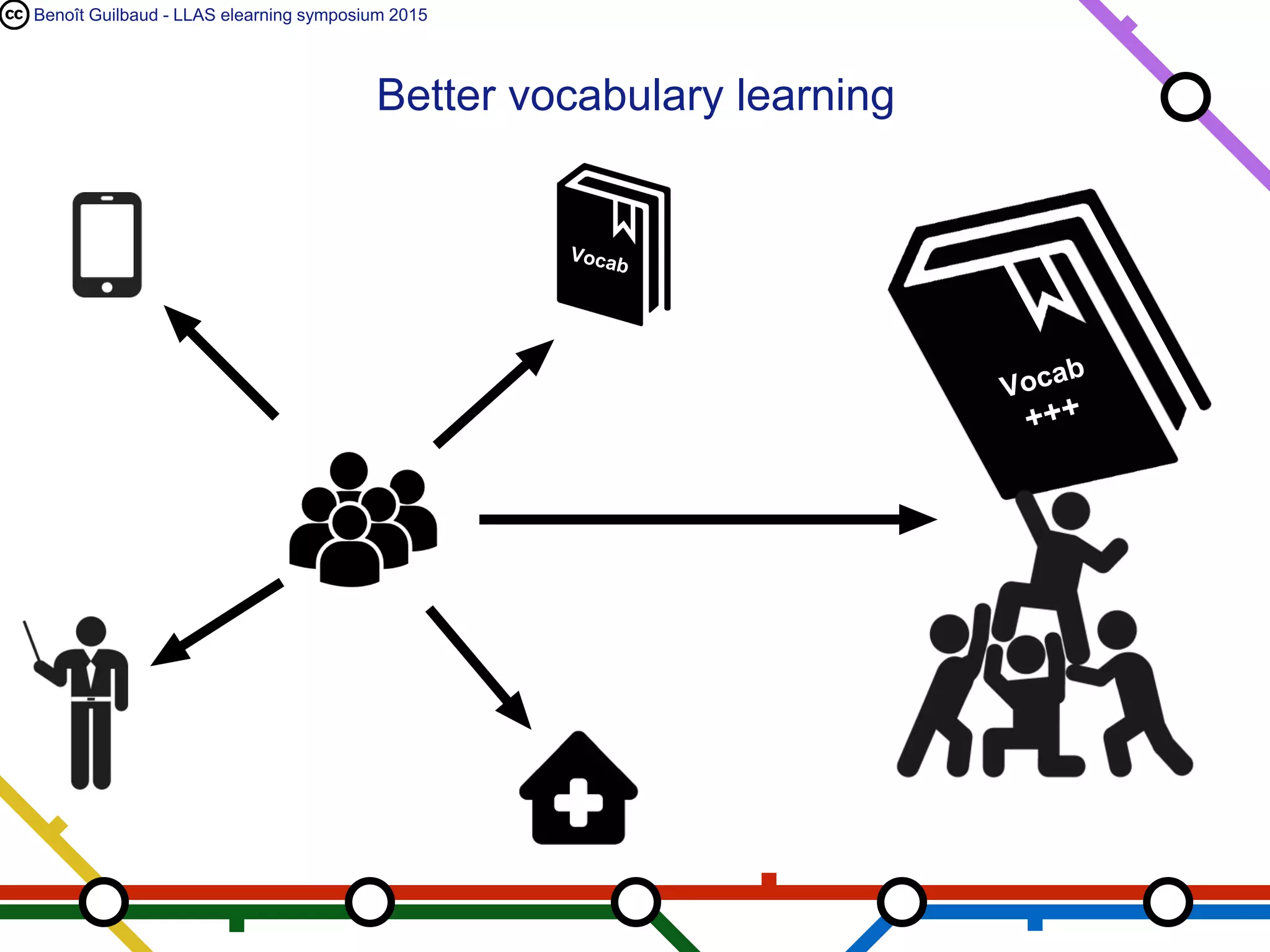 cc Benoît Guilbaud - LLAS elearning symposium 2015

Better vocabulary learning

Vocab

Vocab
+++